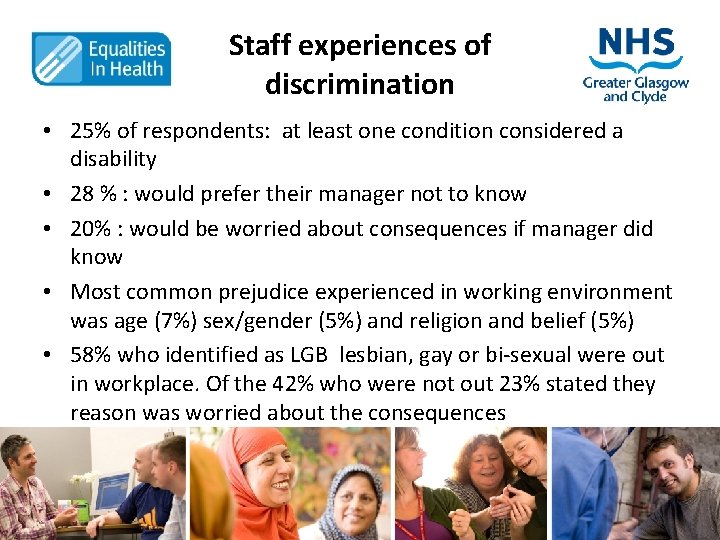 Equalities In Health

Staff experiences of discrimination

NHS
Greater Glasgow and Clyde

• 25% of respondents: at least one condition considered a disability
• 28 % : would prefer their manager not to know
• 20% : would be worried about consequences if manager did know
• Most common prejudice experienced in working environment was age (7%) sex/gender (5%) and religion and belief (5%)
• 58% who identified as LGB lesbian, gay or bi-sexual were out in workplace. Of the 42% who were not out 23% stated they reason was worried about the consequences